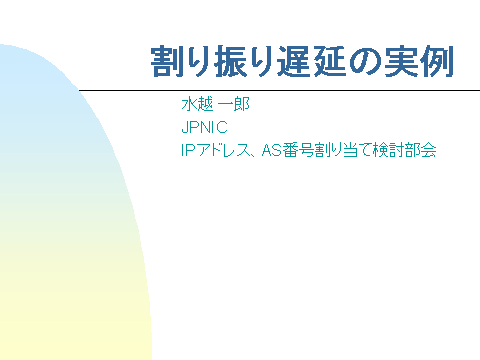 割り振り遅延の実例

水越 一郎

JPNIC

IPアドレス、AS番号割り当て検討部会